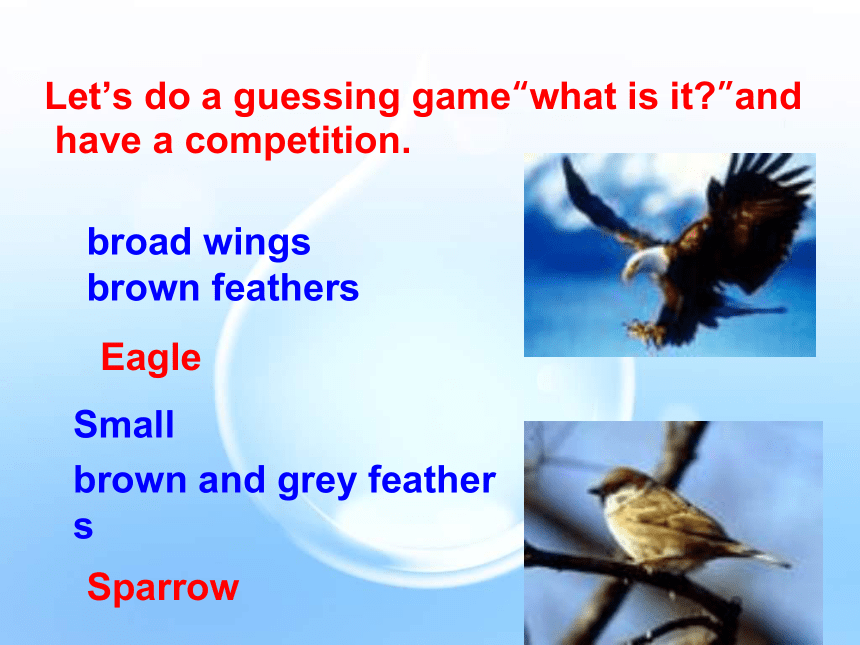 Let’s do a guessing game“what is it?”and have a competition.

broad wings
brown feathers

Eagle

Small
brown and grey feathers

Sparrow